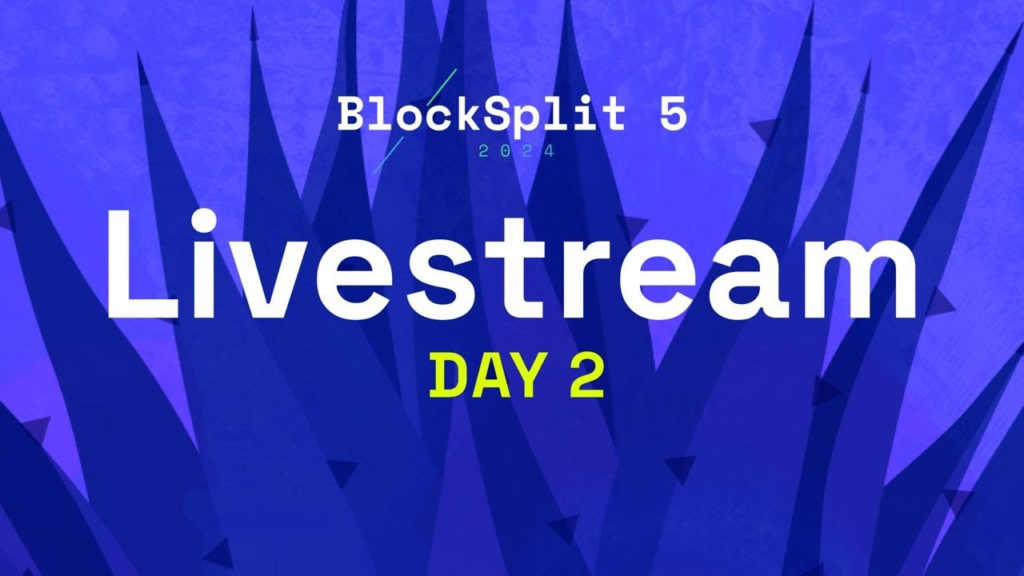 BlockSplit 5
2024

Livestream

DAY 2